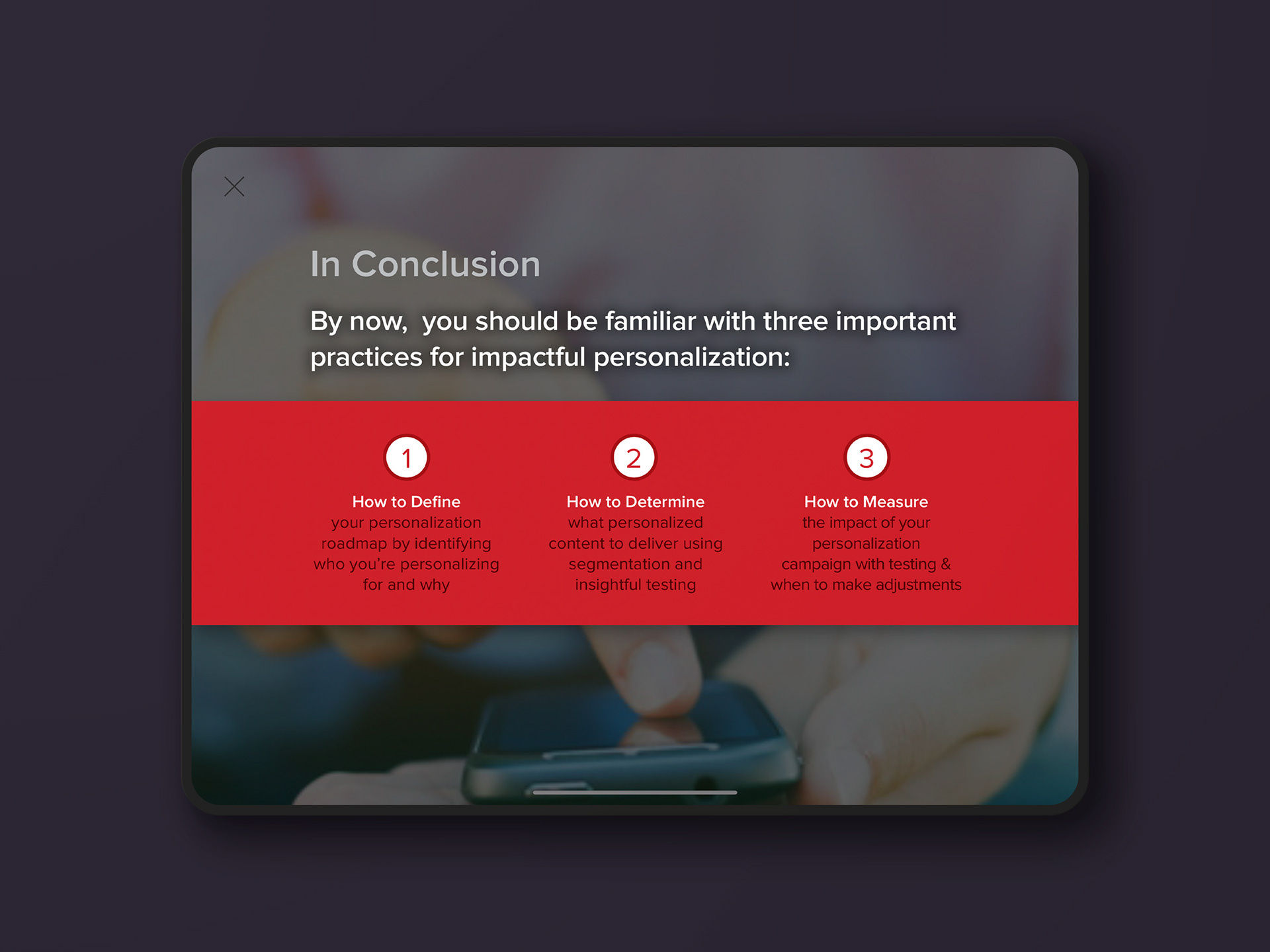 In Conclusion

By now,  you should be familiar with three important practices for impactful personalization:

1
How to Define
your personalization roadmap by identifying who you're personalizing for and why

2
How to Determine
what personalized content to deliver using segmentation and insightful testing

3
How to Measure
the impact of your personalization campaign with testing & when to make adjustments